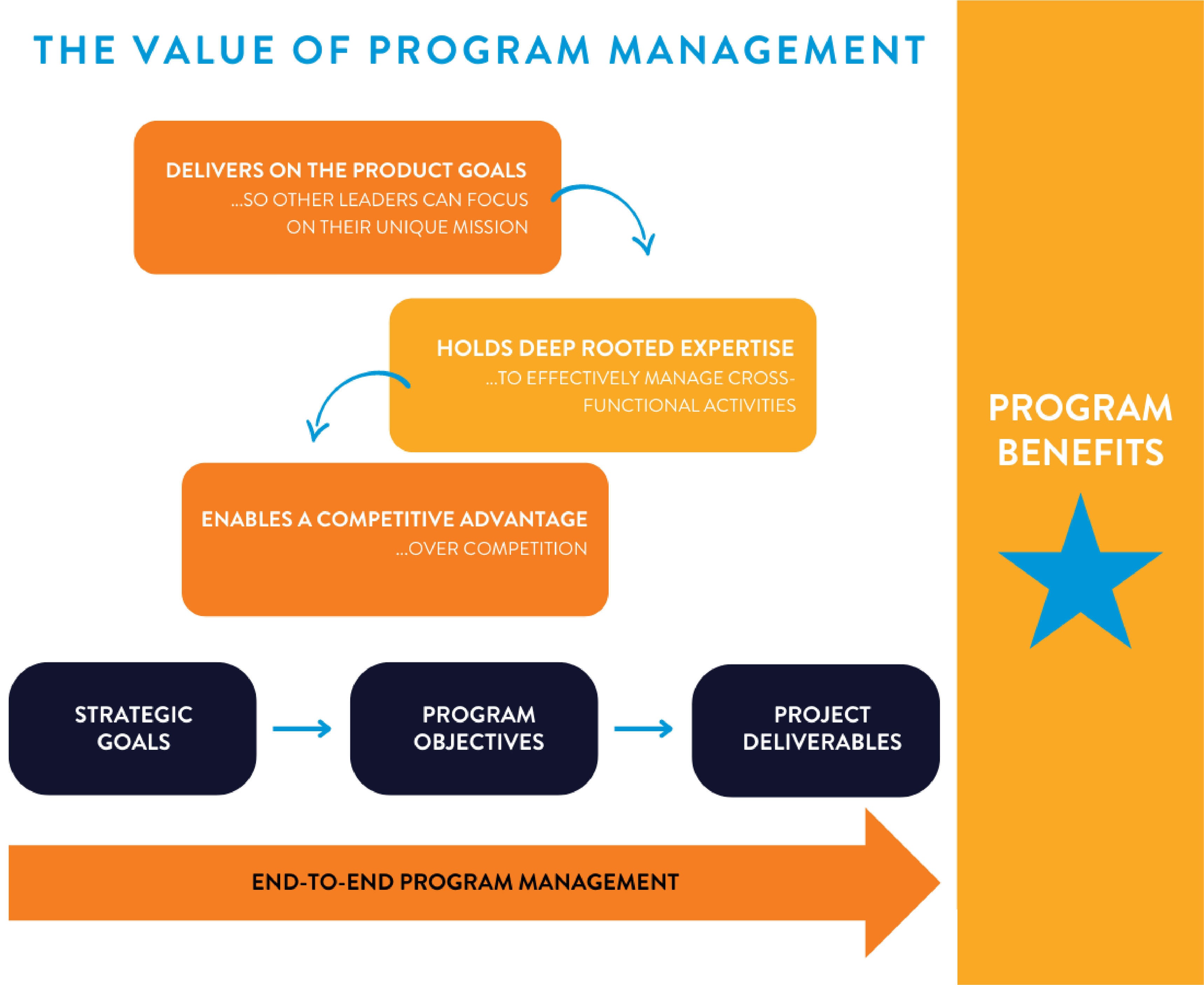 THE VALUE OF PROGRAM MANAGEMENT

DELIVERS ON THE PRODUCT GOALS
...SO OTHER LEADERS CAN FOCUS ON THEIR UNIQUE MISSION

HOLDS DEEP ROOTED EXPERTISE
...TO EFFECTIVELY MANAGE CROSS-FUNCTIONAL ACTIVITIES

ENABLES A COMPETITIVE ADVANTAGE
...OVER COMPETITION

STRATEGIC GOALS

PROGRAM OBJECTIVES

PROJECT DELIVERABLES

END-TO-END PROGRAM MANAGEMENT

PROGRAM BENEFITS